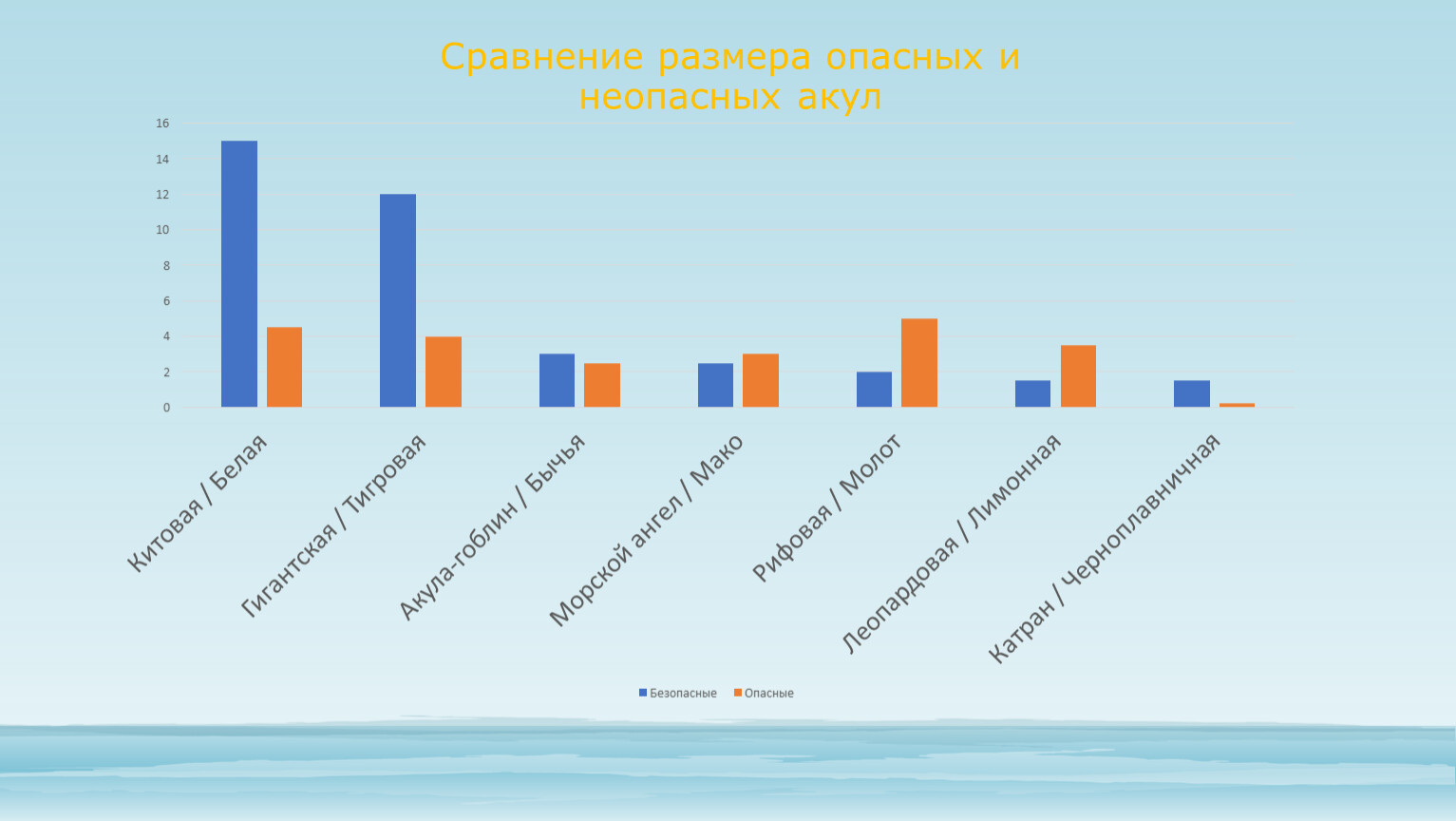 Сравнение размера опасных и неопасных акул

16
14
12
10
8
6
4
2
0

Китовая / Белая
Гигантская / Тигровая
Акула-гоблин / Бычья
Морской ангел / Мако
Рифовая / Молот
Леопардовая / Лимонная
Катран / Черноплавничная

Безопасные
Опасные